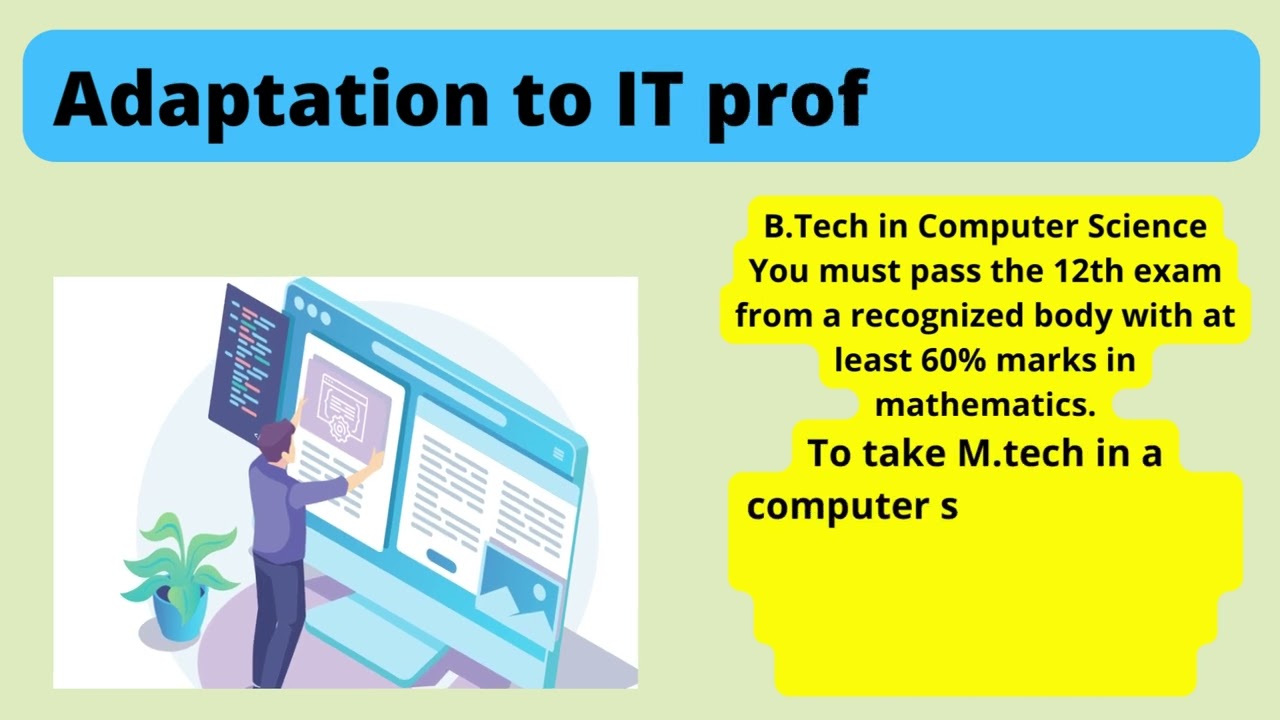 Adaptation to IT prof

B.Tech in Computer Science
You must pass the 12th exam from a recognized body with at least 60% marks in mathematics.

To take M.tech in a computer s